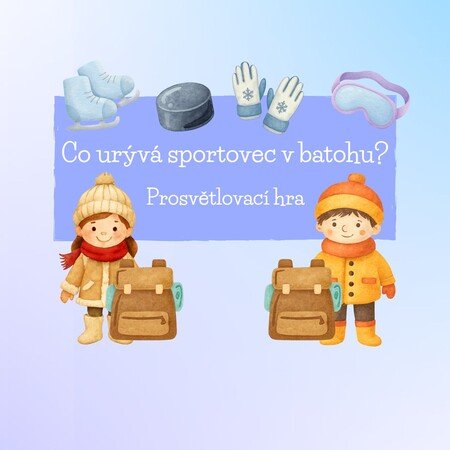 Co urývá sportovec v batohu?

Prosvětlovací hra